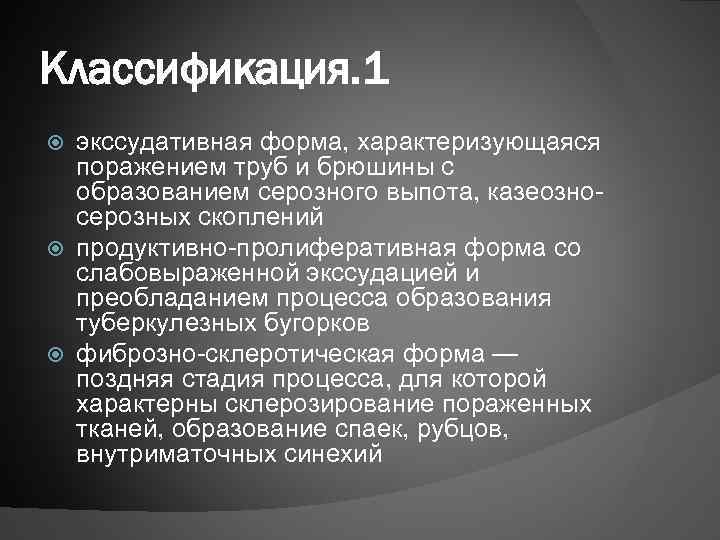 Классификация.1

экссудативная форма, характеризующаяся поражением труб и брюшины с образованием серозного выпота, казеозно-серозных скоплений

продуктивно-пролиферативная форма со слабовыраженной экссудацией и преобладанием процесса образования туберкулезных бугорков

фиброзно-склеротическая форма — поздняя стадия процесса, для которой характерны склерозирование пораженных тканей, образование спаек, рубцов, внутриматочных синехий